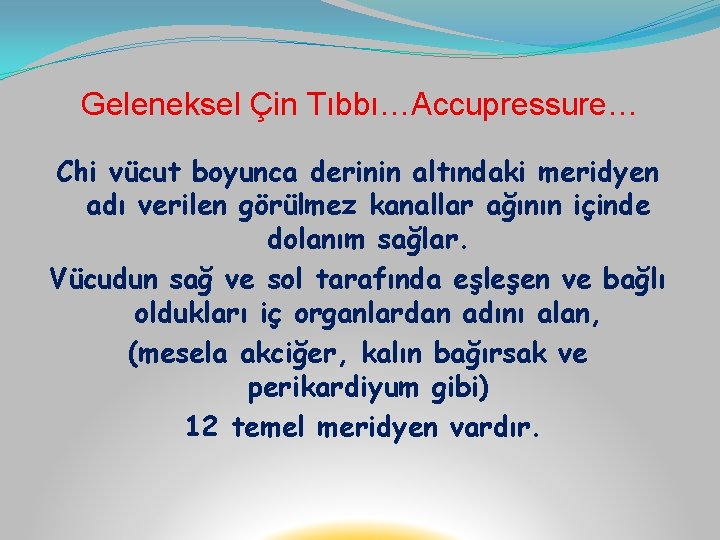 Geleneksel Çin Tıbbı…Accupressure…

Chi vücut boyunca derinin altındaki meridyen adı verilen görülmez kanallar ağının içinde dolanım sağlar.

Vücudun sağ ve sol tarafında eşleşen ve bağlı oldukları iç organlardan adını alan, (mesela akciğer, kalın bağırsak ve perikardiyum gibi) 12 temel meridyen vardır.